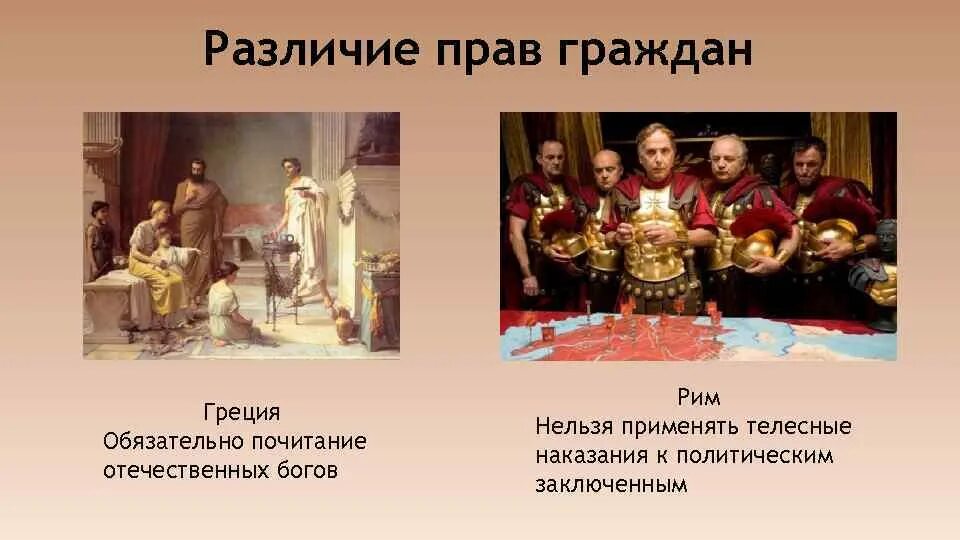 Различие прав граждан

Греция
Обязательно почитание отечественных богов

Рим
Нельзя применять телесные наказания к политическим заключенным